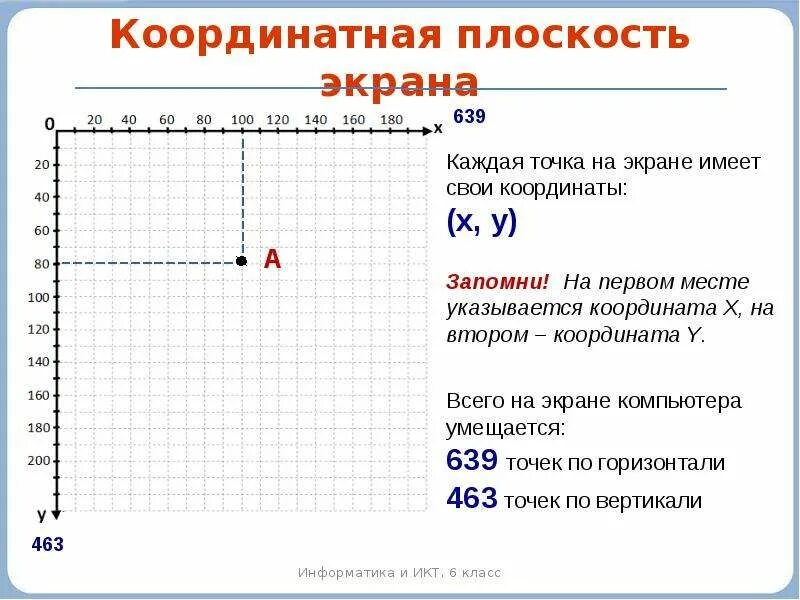 Координатная плоскость экрана

0 20 40 60 80 100 120 140 160 180 x 639

20
40
60
80
100
120
140
160
180
200
y
463

A

Каждая точка на экране имеет свои координаты:

(x, y)

Запомни! На первом месте указывается координата X, на втором – координата Y.

Всего на экране компьютера умещается:

639 точек по горизонтали

463 точек по вертикали

Информатика и ИКТ. 6 класс